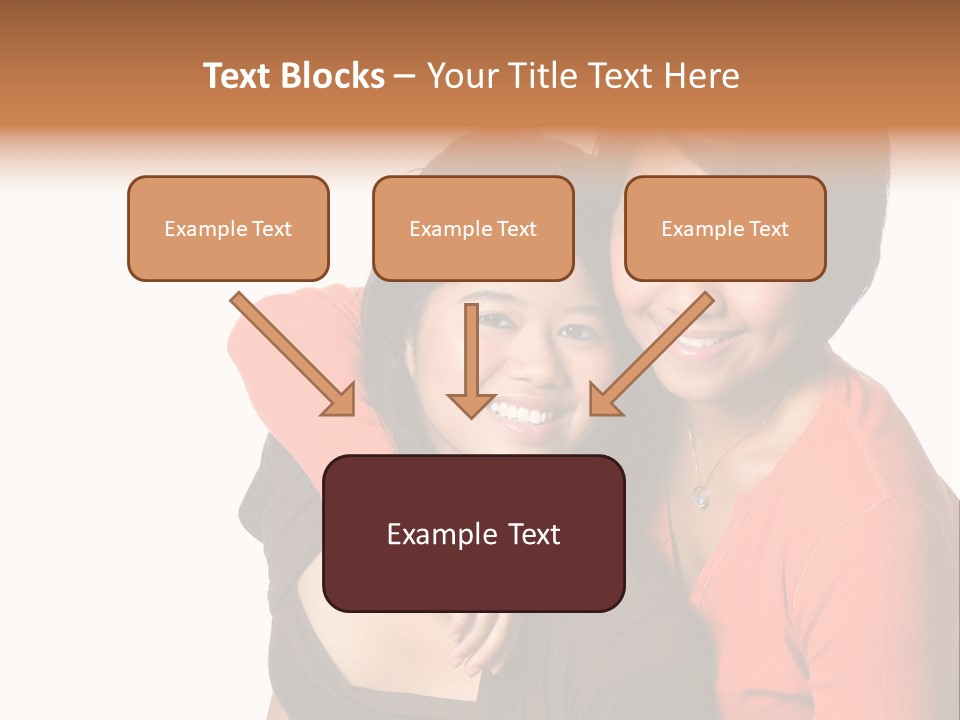 Text Blocks – Your Title Text Here

Example Text

Example Text

Example Text

Example Text